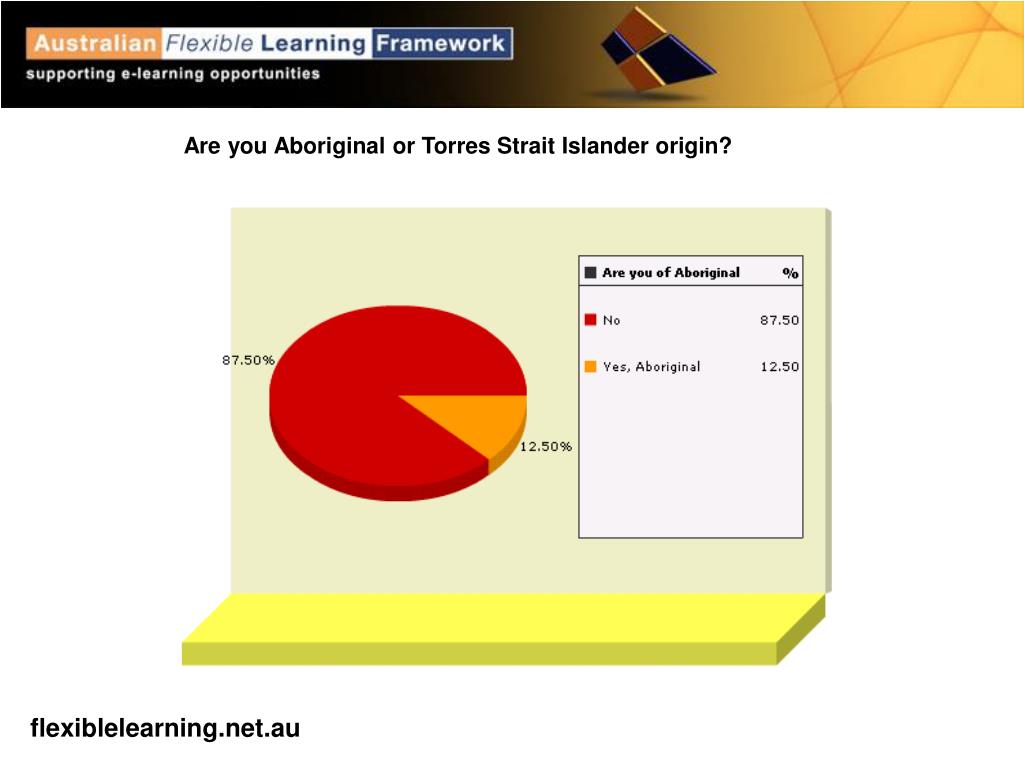 Australian Flexible Learning Framework
supporting e-learning opportunities

Are you Aboriginal or Torres Strait Islander origin?

87.50%

12.50%

| Are you of Aboriginal | % |
|---|---|
| No | 87.50 |
| Yes, Aboriginal | 12.50 |

flexiblelearning.net.au